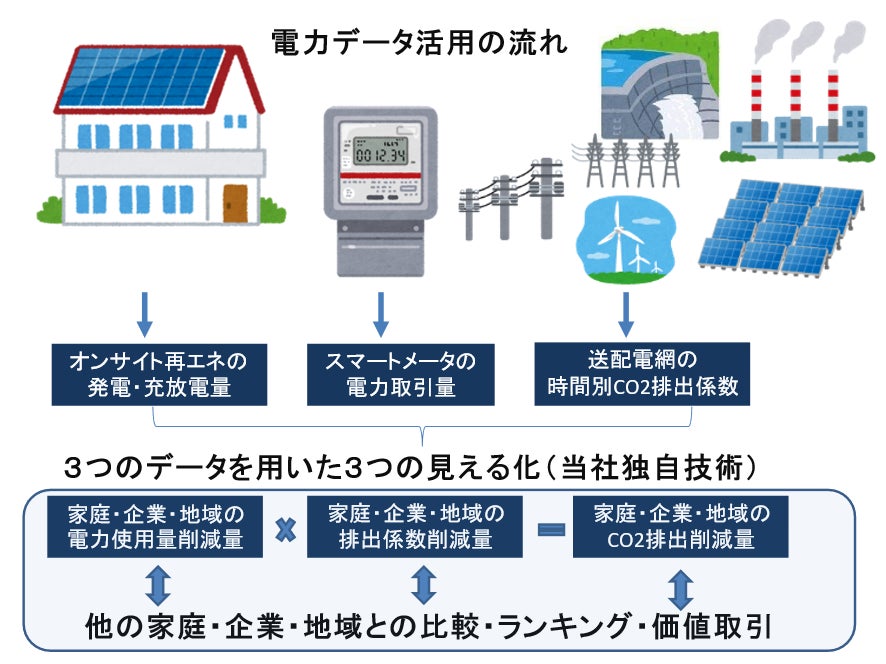 電力データ活用の流れ

0012.34

オンサイト再エネの発電・充放電量

スマートメータの電力取引量

送配電網の時間別CO2排出係数

３つのデータを用いた３つの見える化（当社独自技術）

家庭・企業・地域の電力使用量削減量

×

家庭・企業・地域の排出係数削減量

=

家庭・企業・地域のCO2排出削減量

他の家庭・企業・地域との比較・ランキング・価値取引